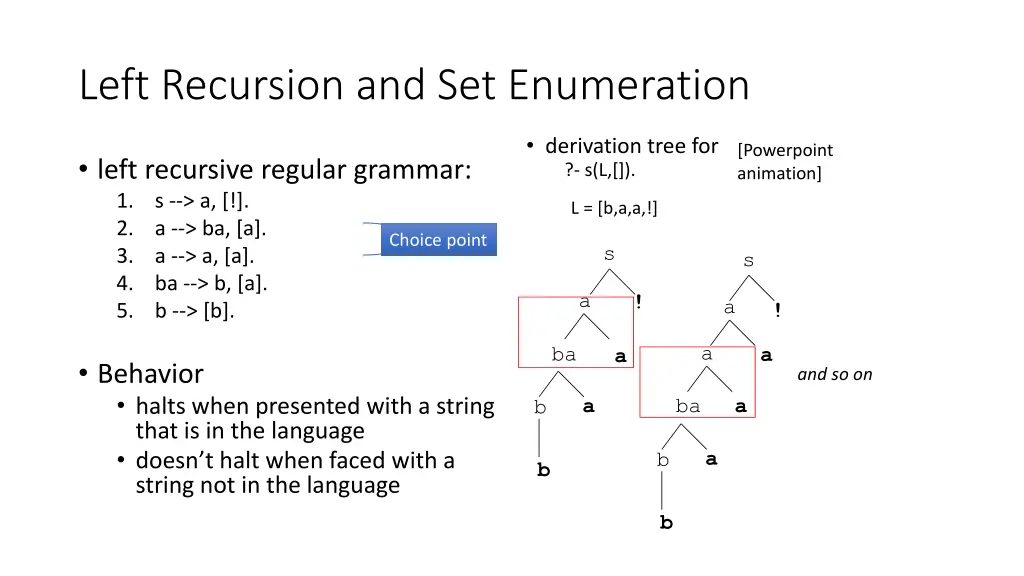 Left Recursion and Set Enumeration

• left recursive regular grammar:
1. s --> a, [!].
2. a --> ba, [a].
3. a --> a, [a].
4. ba --> b, [a].
5. b --> [b].

Choice point

• Behavior
• halts when presented with a string that is in the language
• doesn't halt when faced with a string not in the language

• derivation tree for ?- s(L,[]).

[Powerpoint animation]

L = [b,a,a,!]

s
a !
ba a
b a
b

s
a !
a a
ba a
b a
b

and so on